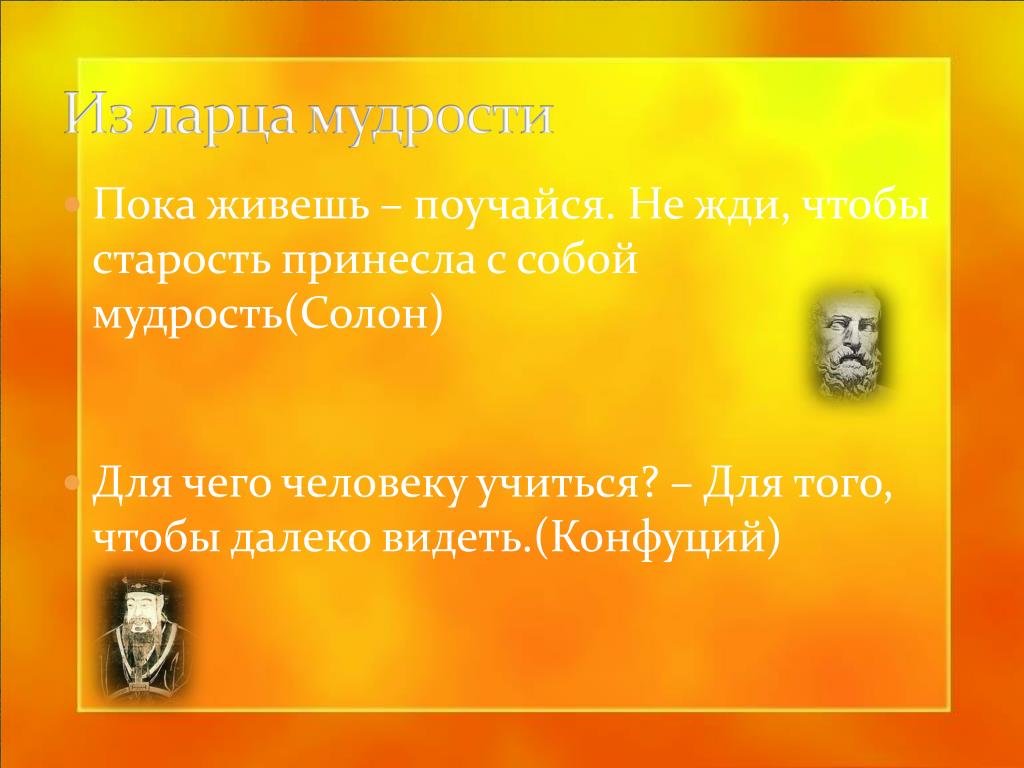 Из ларца мудрости

Пока живешь – поучайся. Не жди, чтобы старость принесла с собой мудрость(Солон)

Для чего человеку учиться? – Для того, чтобы далеко видеть.(Конфуций)